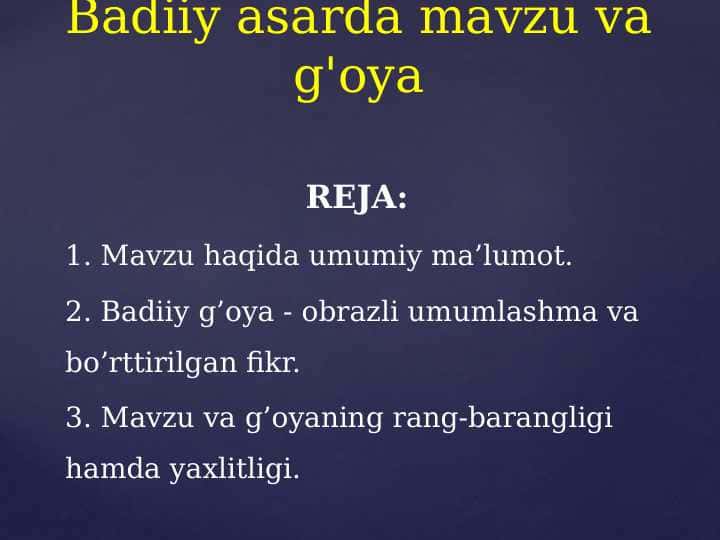 Badiiy asarda mavzu va g'oya

REJA:

1. Mavzu haqida umumiy ma’lumot.

2. Badiiy g’oya - obrazli umumlashma va bo’rttirilgan fikr.

3. Mavzu va g’oyaning rang-barangligi hamda yaxlitligi.